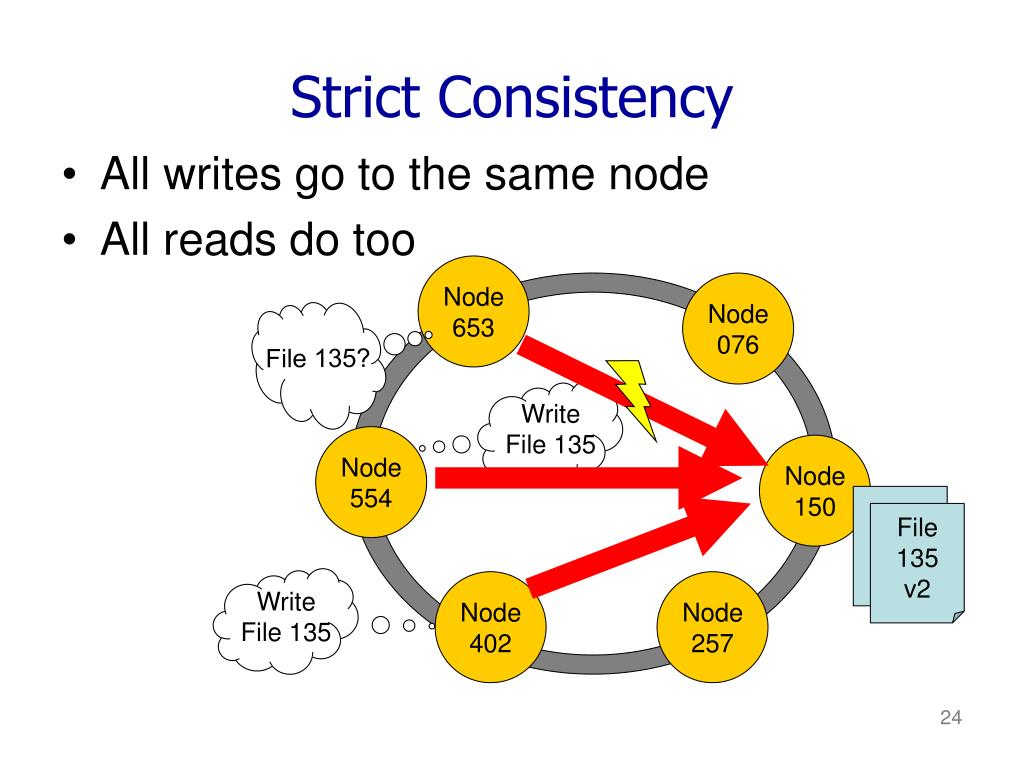 Strict Consistency

• All writes go to the same node
• All reads do too

File 135?

Node 653

Node 076

Write File 135

Node 554

Node 150

File 135 v2

Write File 135

Node 402

Node 257

24